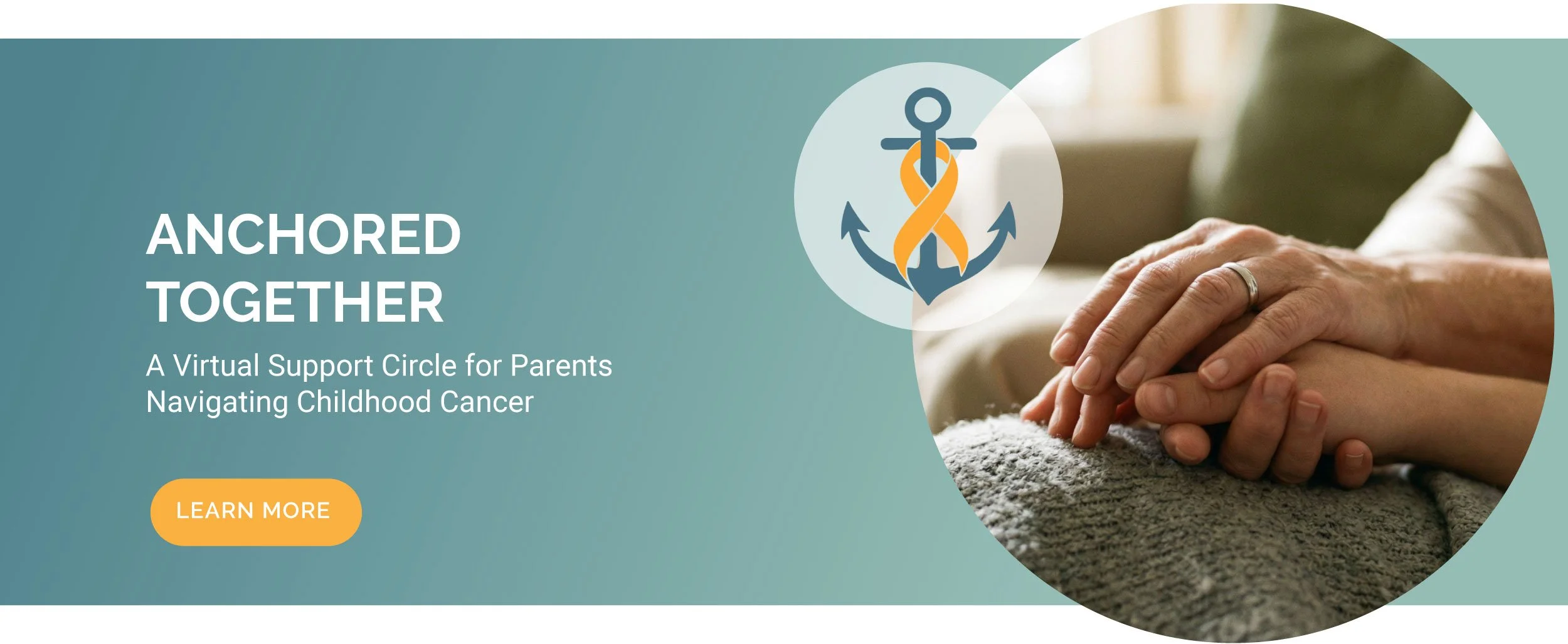 ANCHORED TOGETHER

A Virtual Support Circle for Parents Navigating Childhood Cancer

LEARN MORE